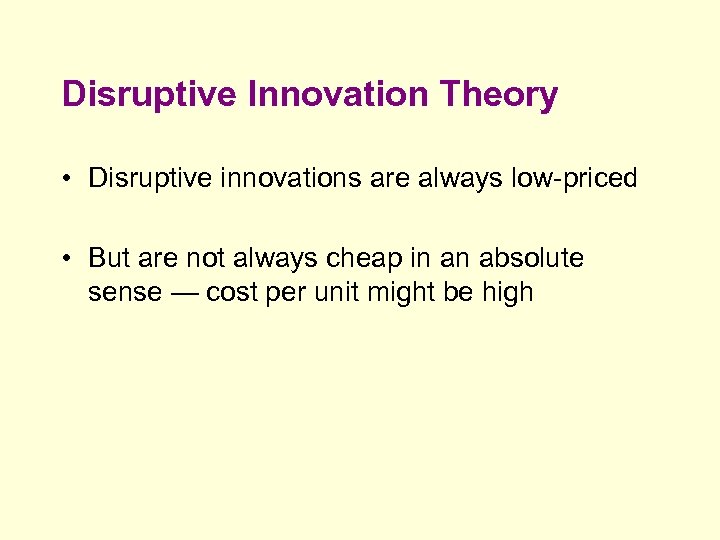 Disruptive Innovation Theory

• Disruptive innovations are always low-priced

• But are not always cheap in an absolute sense — cost per unit might be high